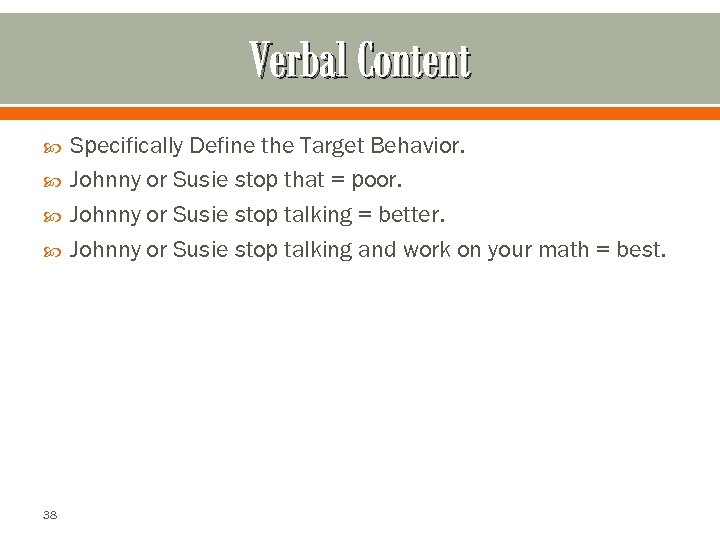 Verbal Content

Specifically Define the Target Behavior.
Johnny or Susie stop that = poor.
Johnny or Susie stop talking = better.
Johnny or Susie stop talking and work on your math = best.

38